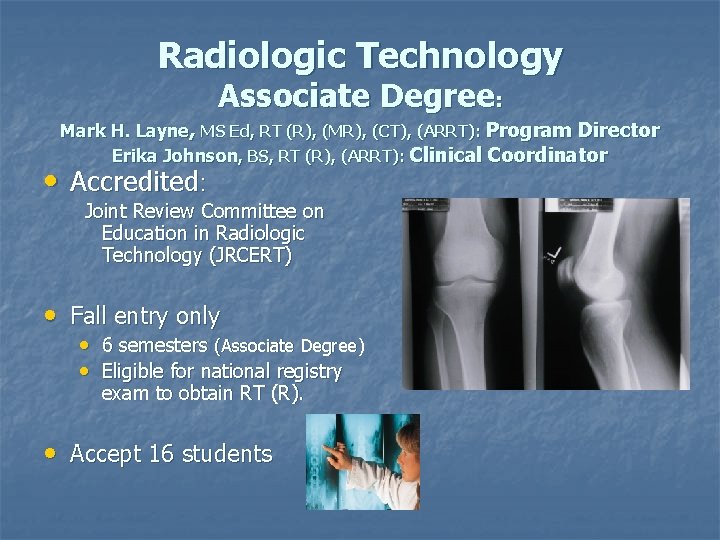 Radiologic Technology
Associate Degree:
Mark H. Layne, MS Ed, RT (R), (MR), (CT), (ARRT): Program Director
Erika Johnson, BS, RT (R), (ARRT): Clinical Coordinator

• Accredited:
Joint Review Committee on Education in Radiologic Technology (JRCERT)

• Fall entry only
• 6 semesters (Associate Degree)
• Eligible for national registry exam to obtain RT (R).

• Accept 16 students